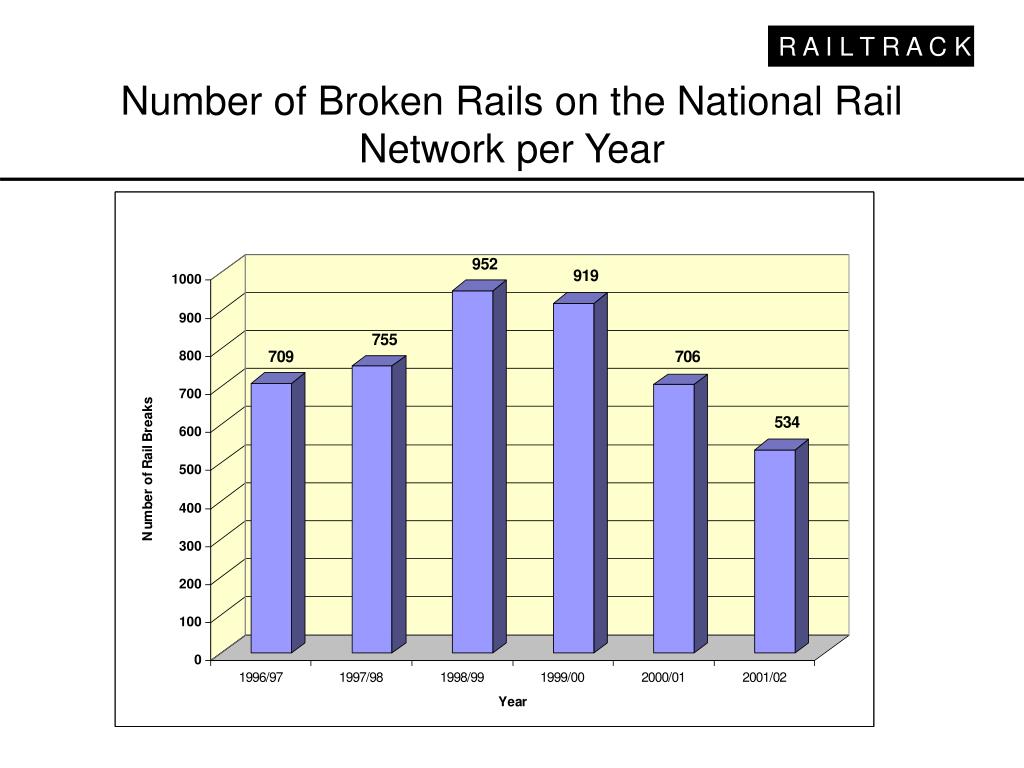 RAILTRACK

Number of Broken Rails on the National Rail Network per Year

Number of Rail Breaks

1000
900
800
700
600
500
400
300
200
100
0

709
755
952
919
706
534

1996/97
1997/98
1998/99
1999/00
2000/01
2001/02

Year